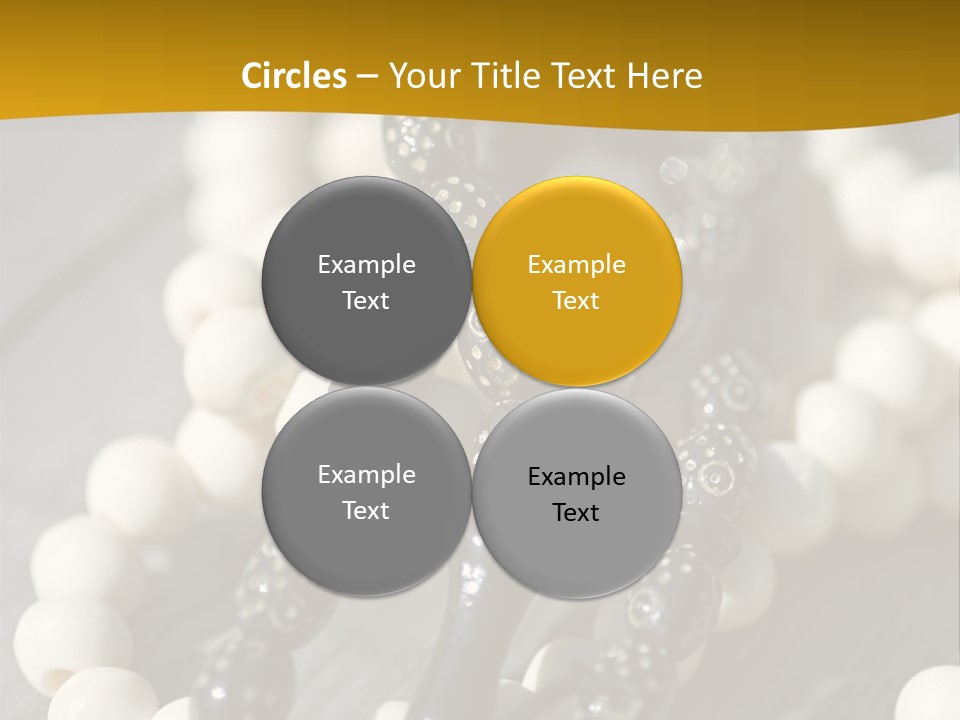 Circles – Your Title Text Here

Example Text

Example Text

Example Text

Example Text